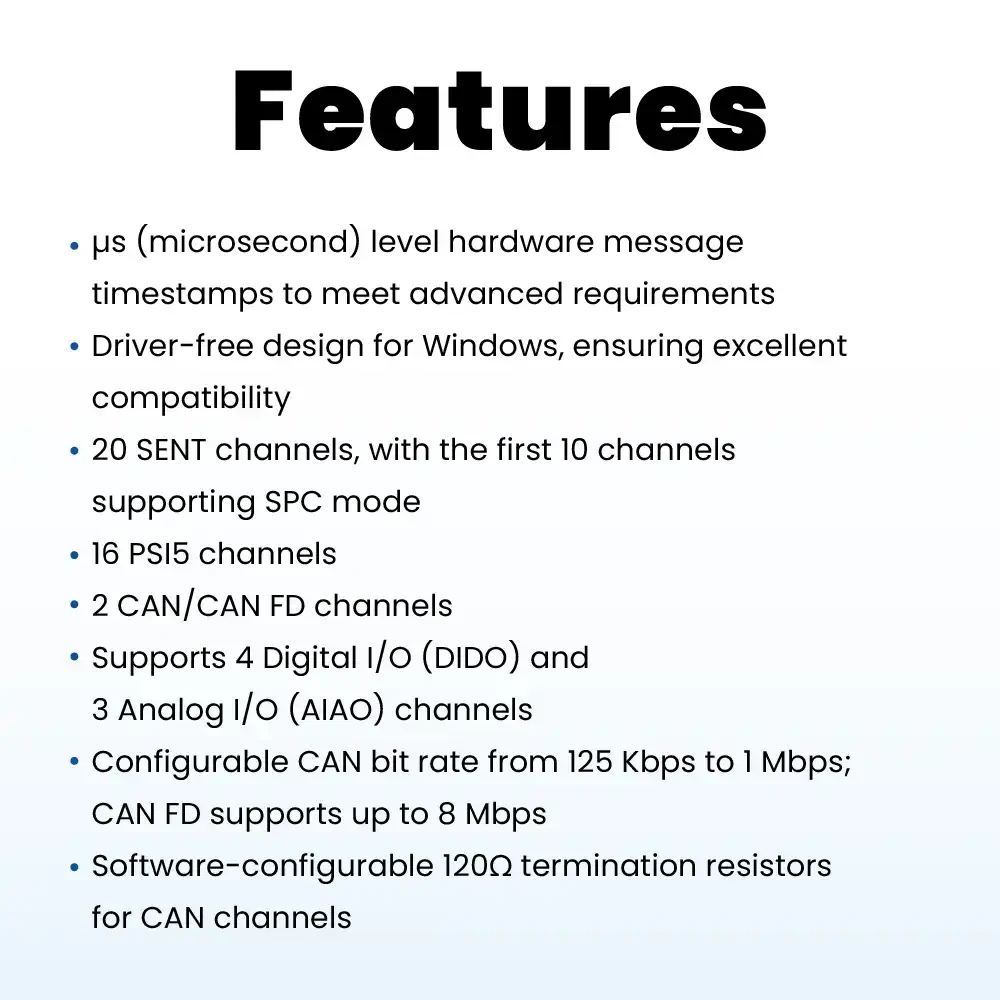 Features

• μs (microsecond) level hardware message timestamps to meet advanced requirements
• Driver-free design for Windows, ensuring excellent compatibility
• 20 SENT channels, with the first 10 channels supporting SPC mode
• 16 PSI5 channels
• 2 CAN/CAN FD channels
• Supports 4 Digital I/O (DIDO) and 3 Analog I/O (AIAO) channels
• Configurable CAN bit rate from 125 Kbps to 1 Mbps; CAN FD supports up to 8 Mbps
• Software-configurable 120Ω termination resistors for CAN channels